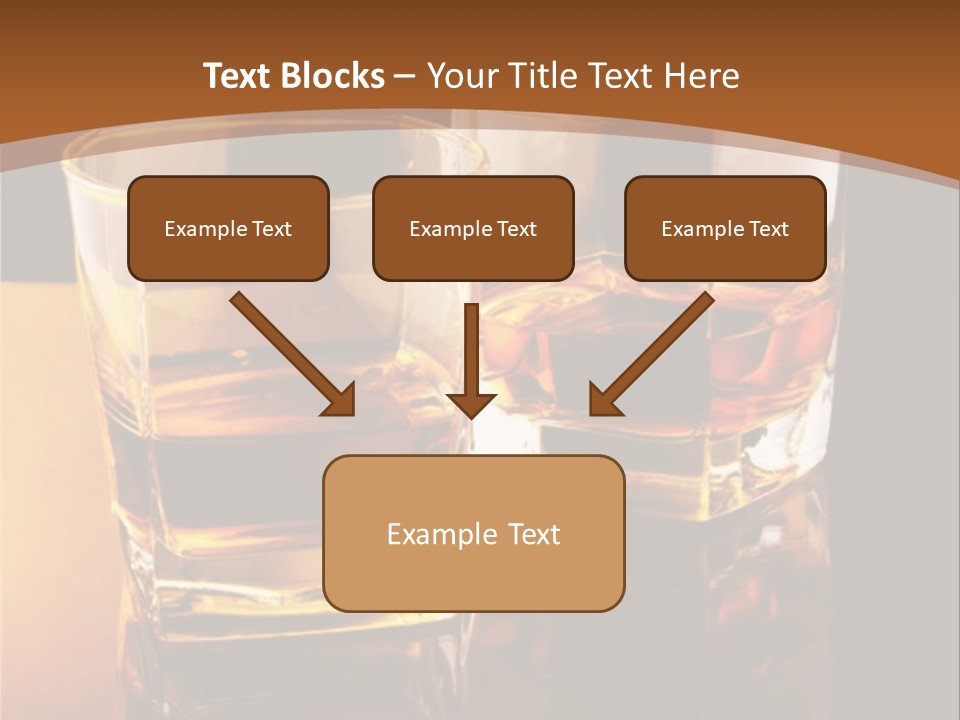 Text Blocks – Your Title Text Here

Example Text

Example Text

Example Text

Example Text